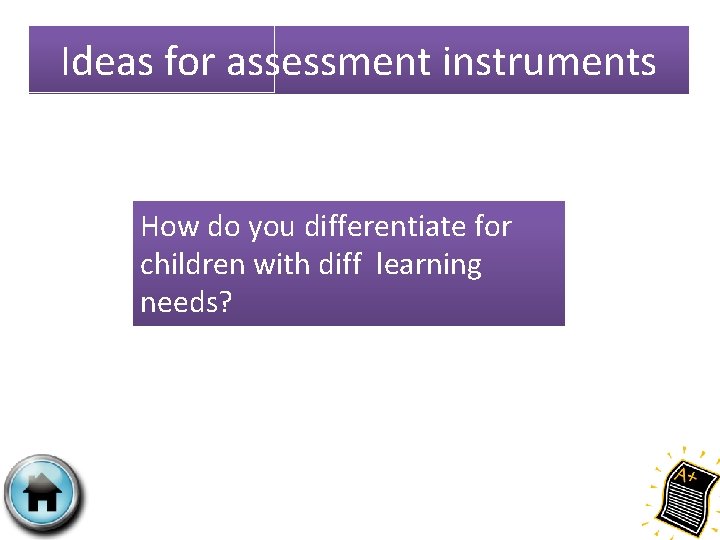 Ideas for assessment instruments

How do you differentiate for children with diff learning needs?

A+